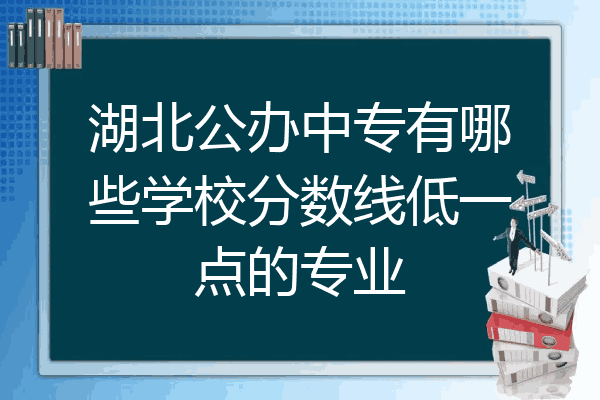 湖北公办中专有哪些学校分数线低一点的专业